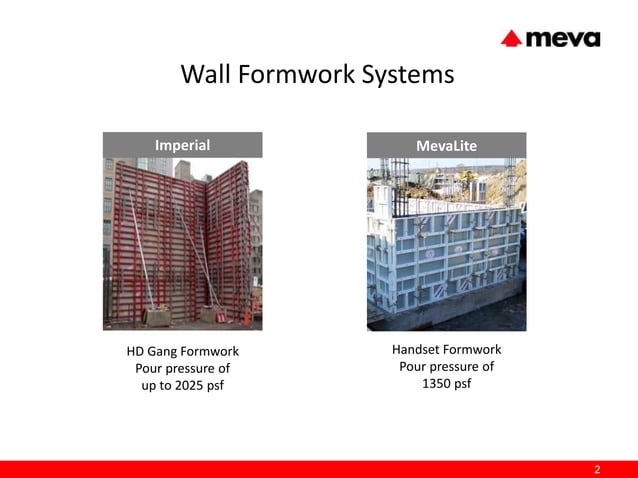 meva

Wall Formwork Systems

Imperial

HD Gang Formwork
Pour pressure of
up to 2025 psf

MevaLite

Handset Formwork
Pour pressure of
1350 psf

2